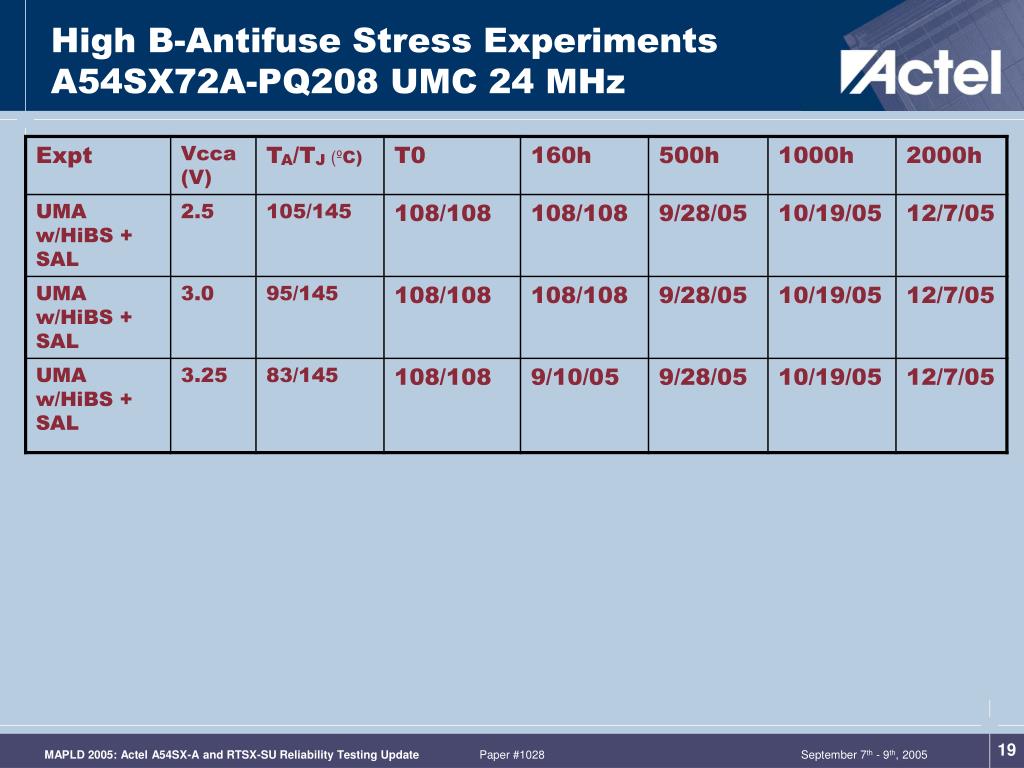 High B-Antifuse Stress Experiments
A54SX72A-PQ208 UMC 24 MHz

Actel

| Expt | Vcca (V) | $T_A/T_J$ (ºC) | T0 | 160h | 500h | 1000h | 2000h |
|---|---|---|---|---|---|---|---|
| UMA w/HiBS + SAL | 2.5 | 105/145 | 108/108 | 108/108 | 9/28/05 | 10/19/05 | 12/7/05 |
| UMA w/HiBS + SAL | 3.0 | 95/145 | 108/108 | 108/108 | 9/28/05 | 10/19/05 | 12/7/05 |
| UMA w/HiBS + SAL | 3.25 | 83/145 | 108/108 | 9/10/05 | 9/28/05 | 10/19/05 | 12/7/05 |

MAPLD 2005: Actel A54SX-A and RTSX-SU Reliability Testing Update Paper #1028 September $7^{th}$ - $9^{th}$, 2005 19